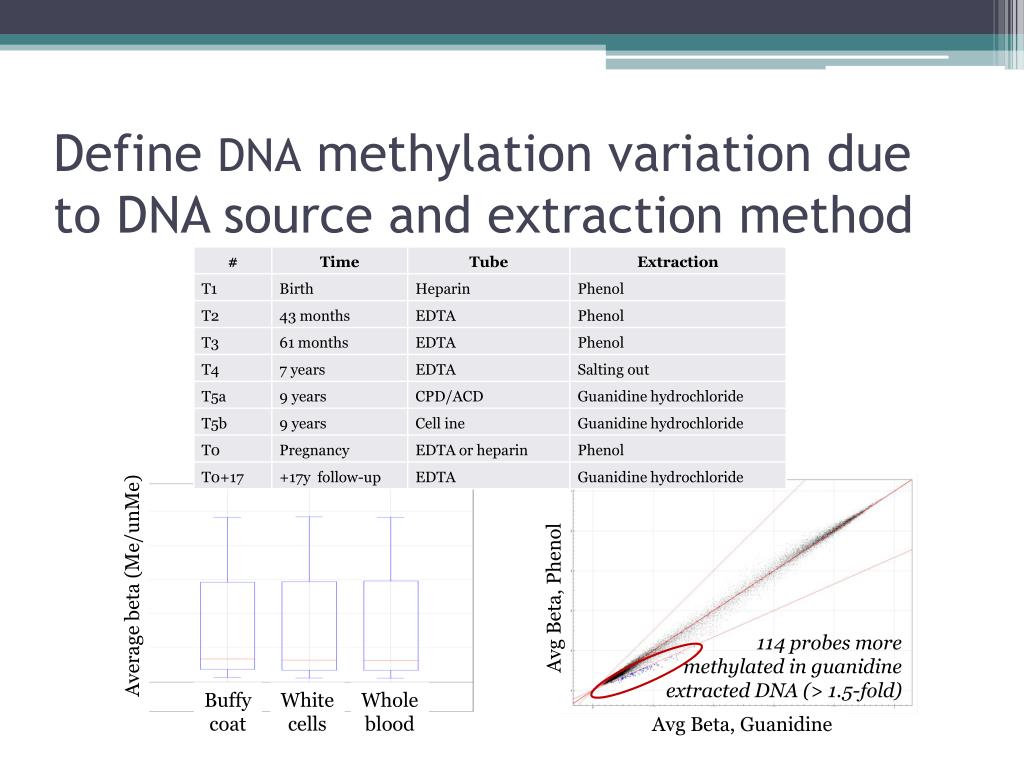 Define DNA methylation variation due to DNA source and extraction method

| # | Time | Tube | Extraction |
|---|---|---|---|
| T1 | Birth | Heparin | Phenol |
| T2 | 43 months | EDTA | Phenol |
| T3 | 61 months | EDTA | Phenol |
| T4 | 7 years | EDTA | Salting out |
| T5a | 9 years | CPD/ACD | Guanidine hydrochloride |
| T5b | 9 years | Cell ine | Guanidine hydrochloride |
| T0 | Pregnancy | EDTA or heparin | Phenol |
| T0+17 | +17y follow-up | EDTA | Guanidine hydrochloride |

Average beta (Me/unMe)

Buffy coat

White cells

Whole blood

Avg Beta, Phenol

114 probes more methylated in guanidine extracted DNA (> 1.5-fold)

Avg Beta, Guanidine